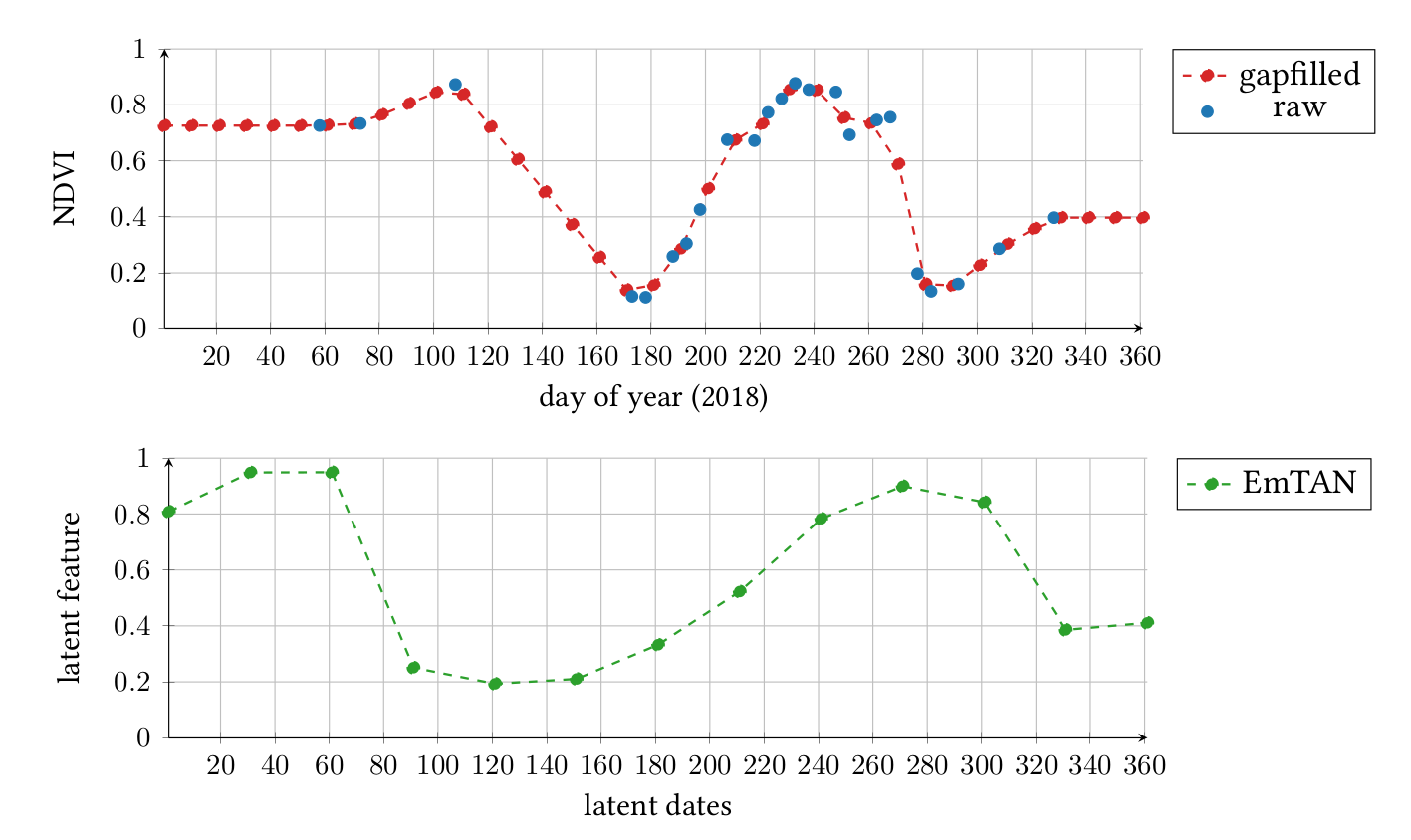 1
0.8
0.6
0.4
0.2
0
NDVI
20 40 60 80 100 120 140 160 180 200 220 240 260 280 300 320 340 360
day of year (2018)
gapfilled
raw

1
0.8
0.6
0.4
0.2
0
latent feature
20 40 60 80 100 120 140 160 180 200 220 240 260 280 300 320 340 360
latent dates
EmTAN